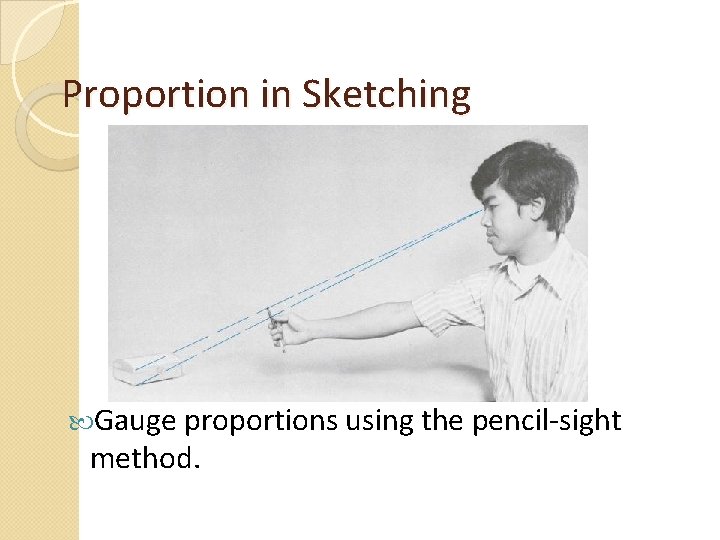 Proportion in Sketching

Gauge proportions using the pencil-sight method.